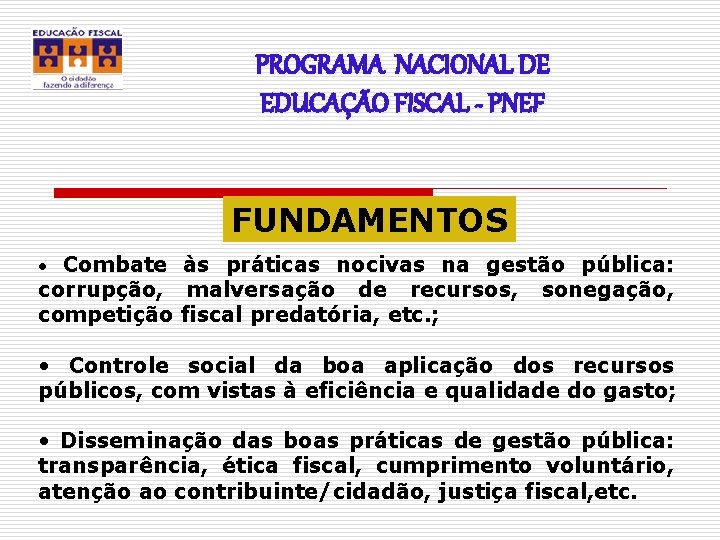 EDUCAÇÃO FISCAL
O cidadão fazendo a diferença

PROGRAMA NACIONAL DE EDUCAÇÃO FISCAL - PNEF

FUNDAMENTOS

• Combate às práticas nocivas na gestão pública: corrupção, malversação de recursos, sonegação, competição fiscal predatória, etc.;

• Controle social da boa aplicação dos recursos públicos, com vistas à eficiência e qualidade do gasto;

• Disseminação das boas práticas de gestão pública: transparência, ética fiscal, cumprimento voluntário, atenção ao contribuinte/cidadão, justiça fiscal,etc.